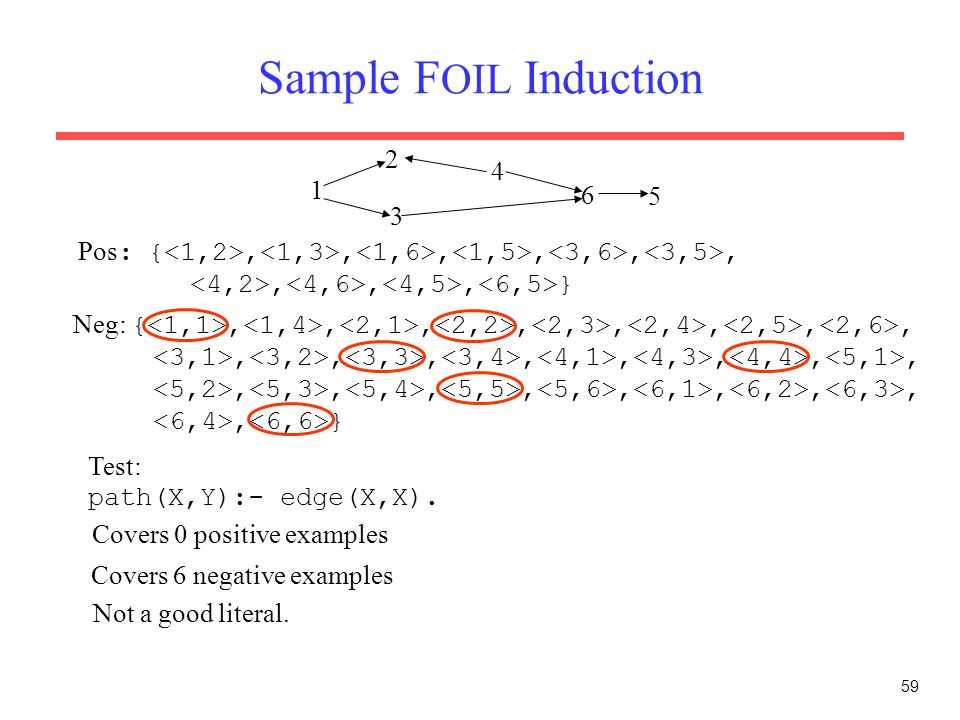 Sample FOIL Induction

2
4
1
6 5
3

Pos: {<1,2>,<1,3>,<1,6>,<1,5>,<3,6>,<3,5>, <4,2>,<4,6>,<4,5>,<6,5>}

Neg: {<1,1>,<1,4>,<2,1>,<2,2>,<2,3>,<2,4>,<2,5>,<2,6>, <3,1>,<3,2>,<3,3>,<3,4>,<4,1>,<4,3>,<4,4>,<5,1>, <5,2>,<5,3>,<5,4>,<5,5>,<5,6>,<6,1>,<6,2>,<6,3>, <6,4>,<6,6>}

Test:
path(X,Y):- edge(X,X).

Covers 0 positive examples

Covers 6 negative examples

Not a good literal.

59